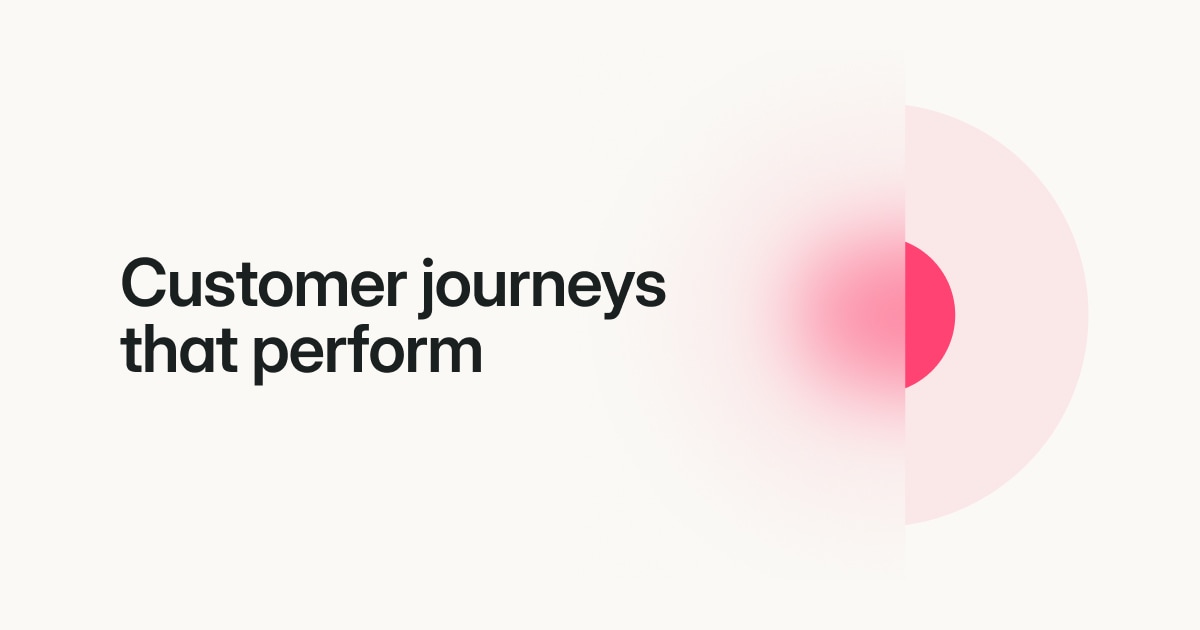 Customer journeys
that perform